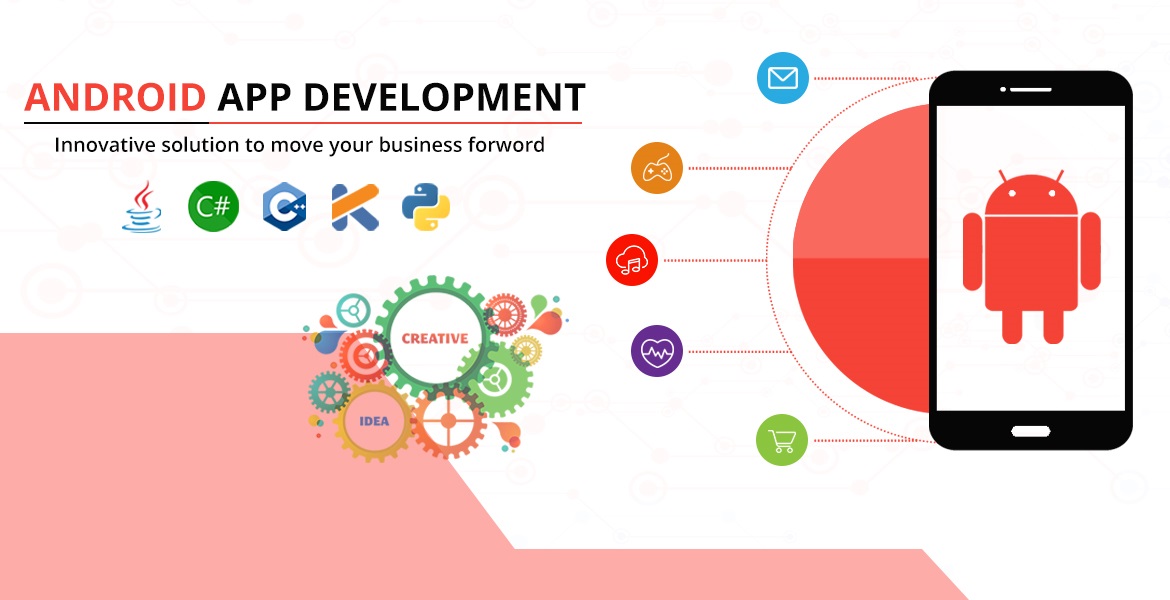 ANDROID APP DEVELOPMENT

Innovative solution to move your business forword

C#

C++

CREATIVE

IDEA